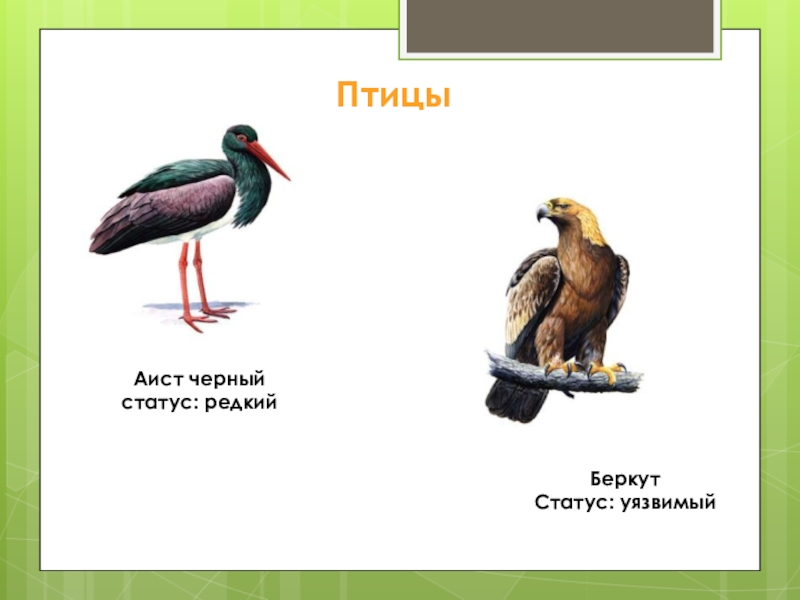 Птицы

Аист черный
статус: редкий

Беркут
Статус: уязвимый